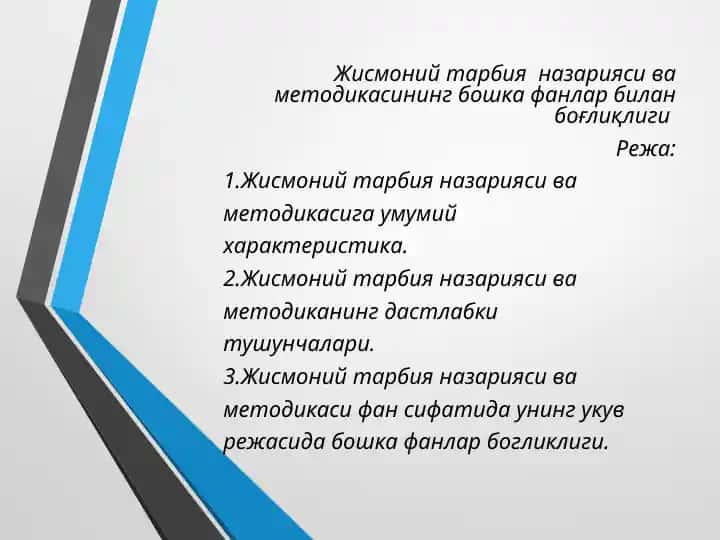 Жисмоний тарбия назарияси ва методикасининг бошка фанлар билан боғлиқлиги

Режа:

1.Жисмоний тарбия назарияси ва методикасига умумий характеристика.
2.Жисмоний тарбия назарияси ва методиканинг дастлабки тушунчалари.
3.Жисмоний тарбия назарияси ва методикаси фан сифатида унинг укув режасида бошка фанлар богликлиги.